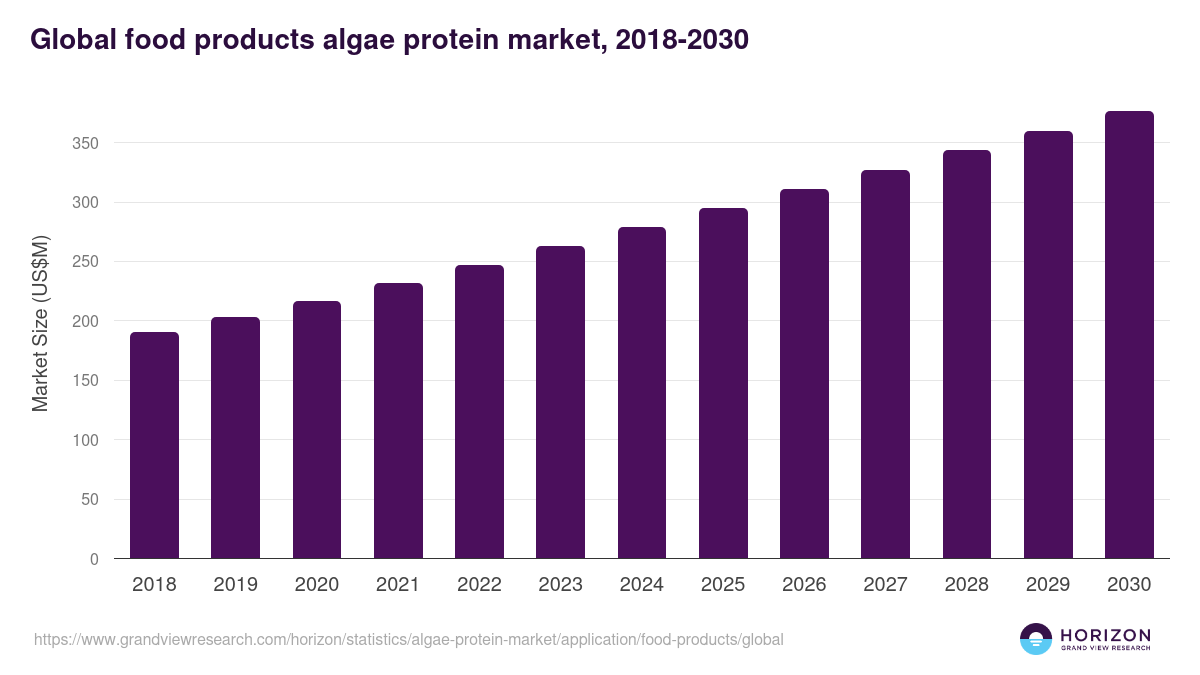 Global food products algae protein market, 2018-2030

Market Size (US$M)

350
300
250
200
150
100
50
0

2018 2019 2020 2021 2022 2023 2024 2025 2026 2027 2028 2029 2030

https://www.grandviewresearch.com/horizon/statistics/algae-protein-market/application/food-products/global

HORIZON
GRAND VIEW RESEARCH